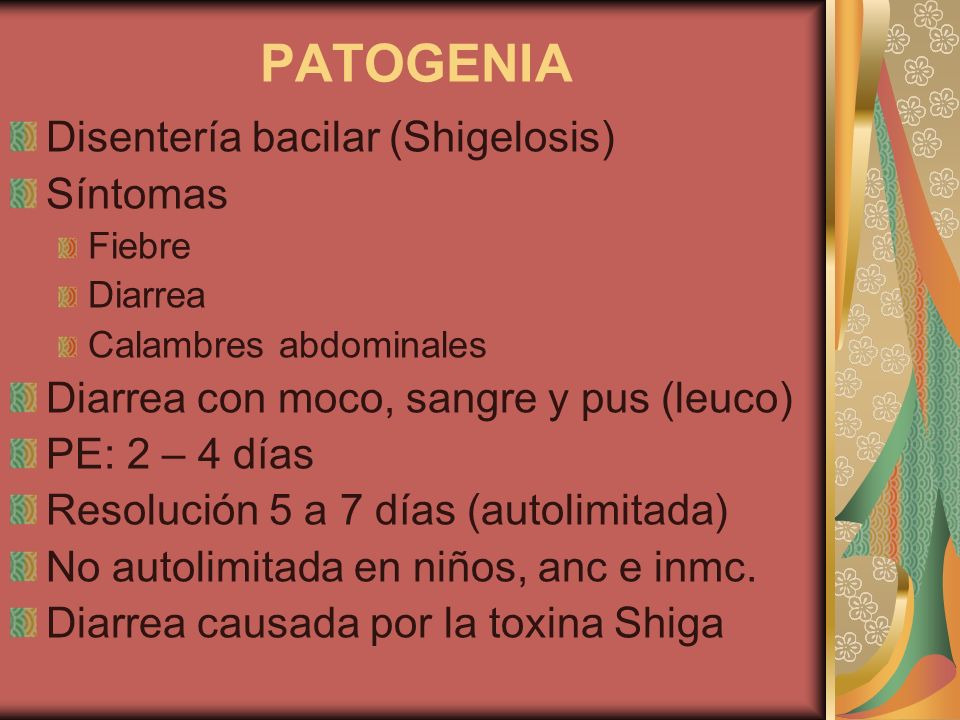 PATOGENIA

Disentería bacilar (Shigelosis)

Síntomas

Fiebre

Diarrea

Calambres abdominales

Diarrea con moco, sangre y pus (leuco)

PE: 2 – 4 días

Resolución 5 a 7 días (autolimitada)

No autolimitada en niños, anc e inmc.

Diarrea causada por la toxina Shiga